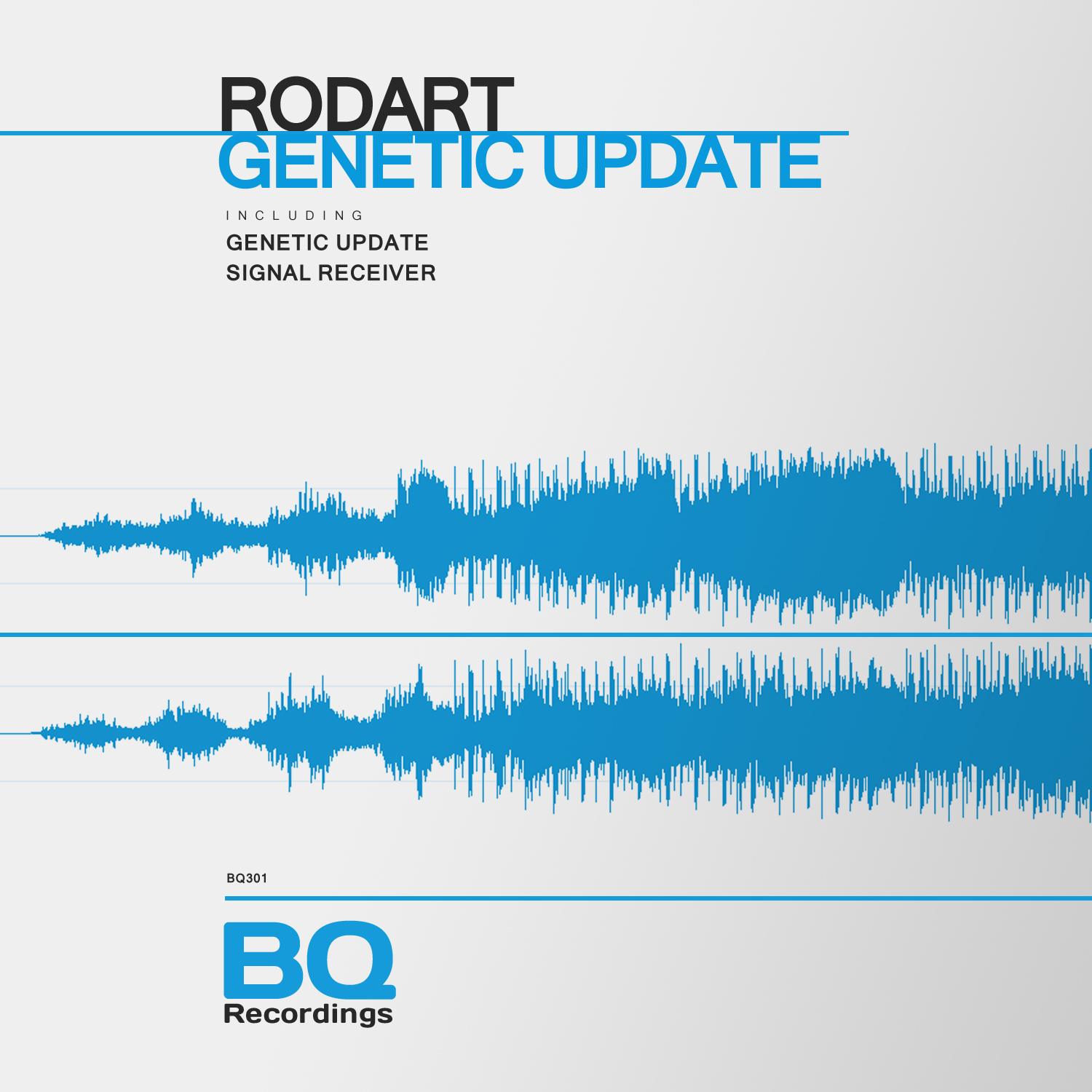 RODART
GENETIC UPDATE

INCLUDING
GENETIC UPDATE
SIGNAL RECEIVER

BQ301

BQ
Recordings